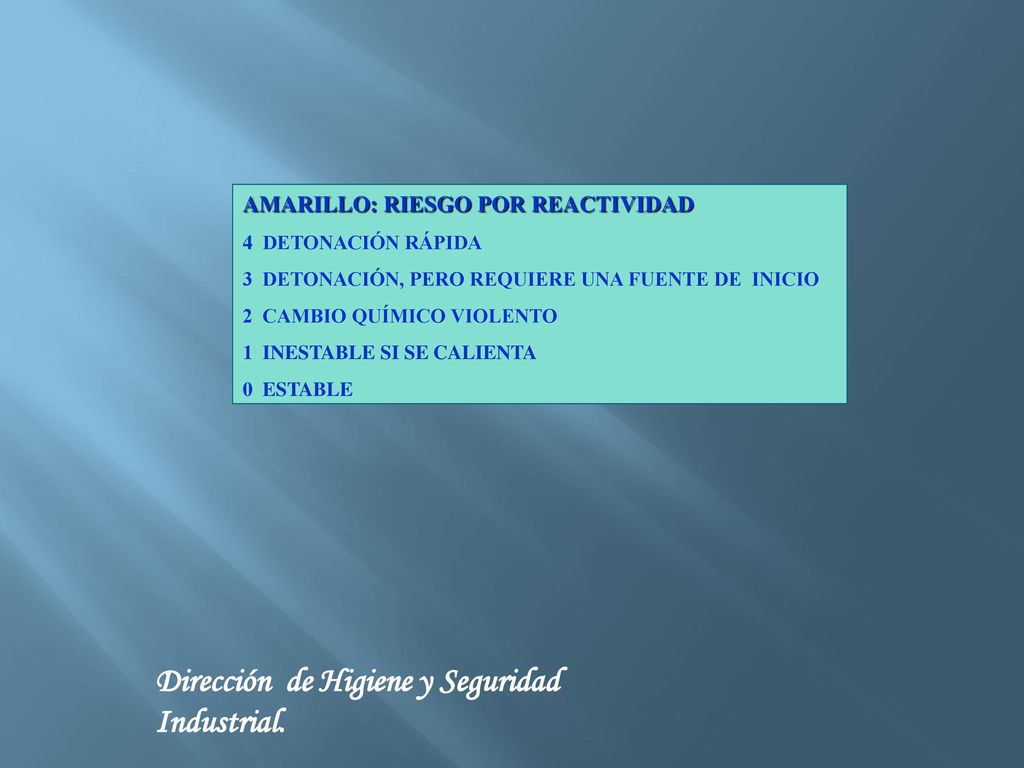 AMARILLO: RIESGO POR REACTIVIDAD
4 DETONACIÓN RÁPIDA
3 DETONACIÓN, PERO REQUIERE UNA FUENTE DE INICIO
2 CAMBIO QUÍMICO VIOLENTO
1 INESTABLE SI SE CALIENTA
0 ESTABLE

Dirección de Higiene y Seguridad Industrial.